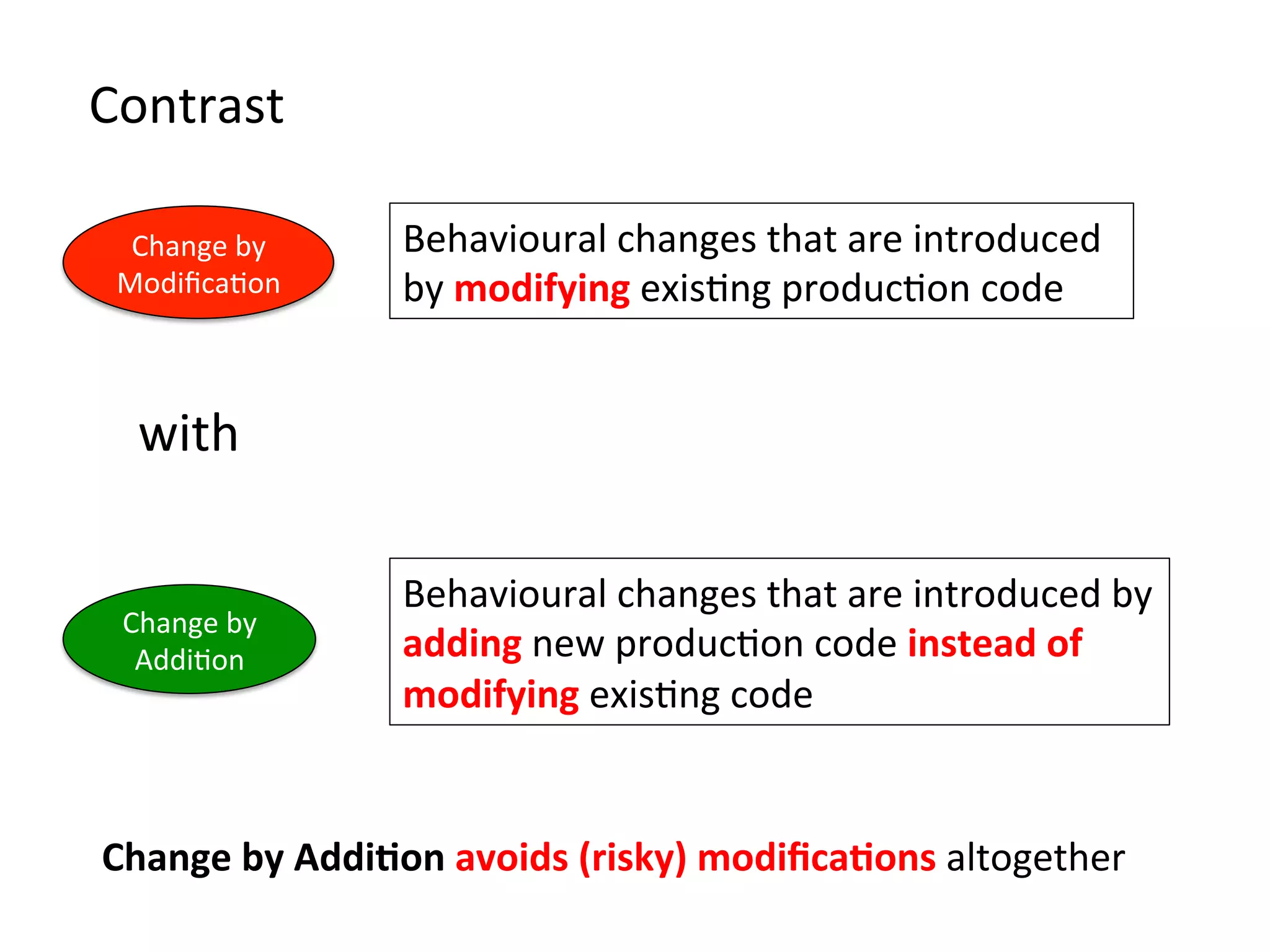 Contrast

Change by Modification

Behavioural changes that are introduced by modifying existing production code

with

Change by Addition

Behavioural changes that are introduced by adding new production code instead of modifying existing code

Change by Addition avoids (risky) modifications altogether